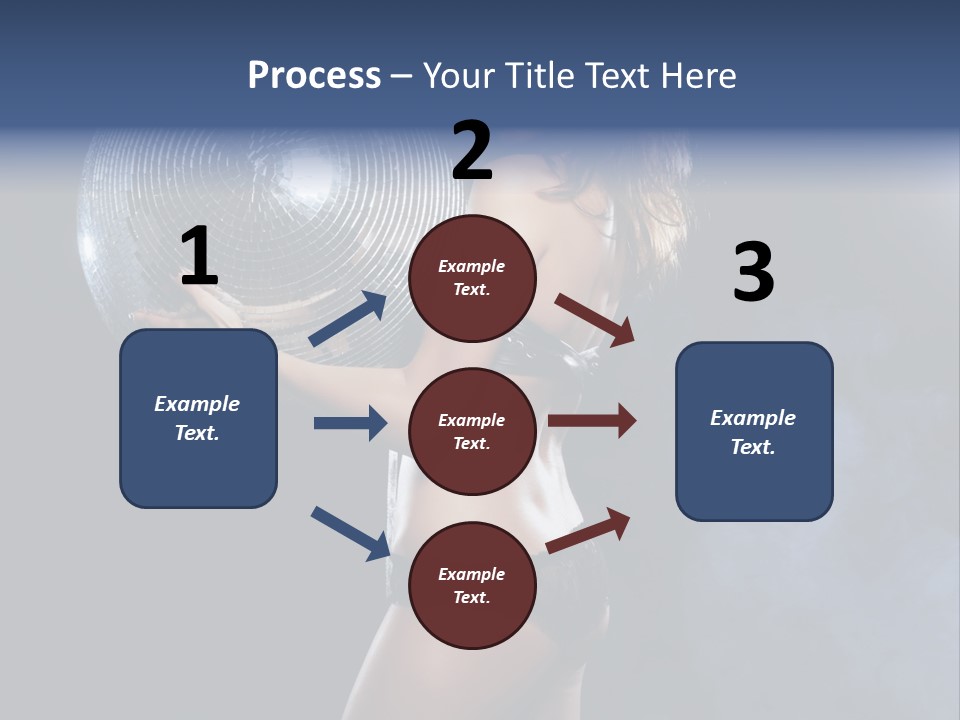 Process – Your Title Text Here

1

Example Text.

2

Example Text.

Example Text.

Example Text.

3

Example Text.